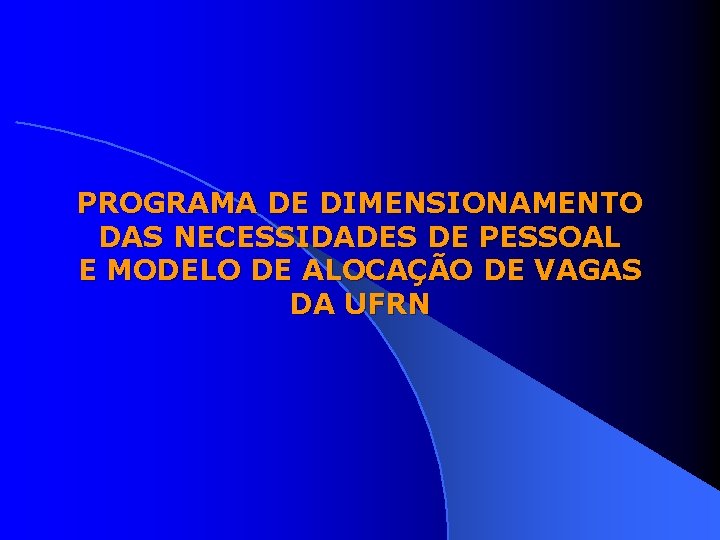 PROGRAMA DE DIMENSIONAMENTO DAS NECESSIDADES DE PESSOAL E MODELO DE ALOCAÇÃO DE VAGAS DA UFRN